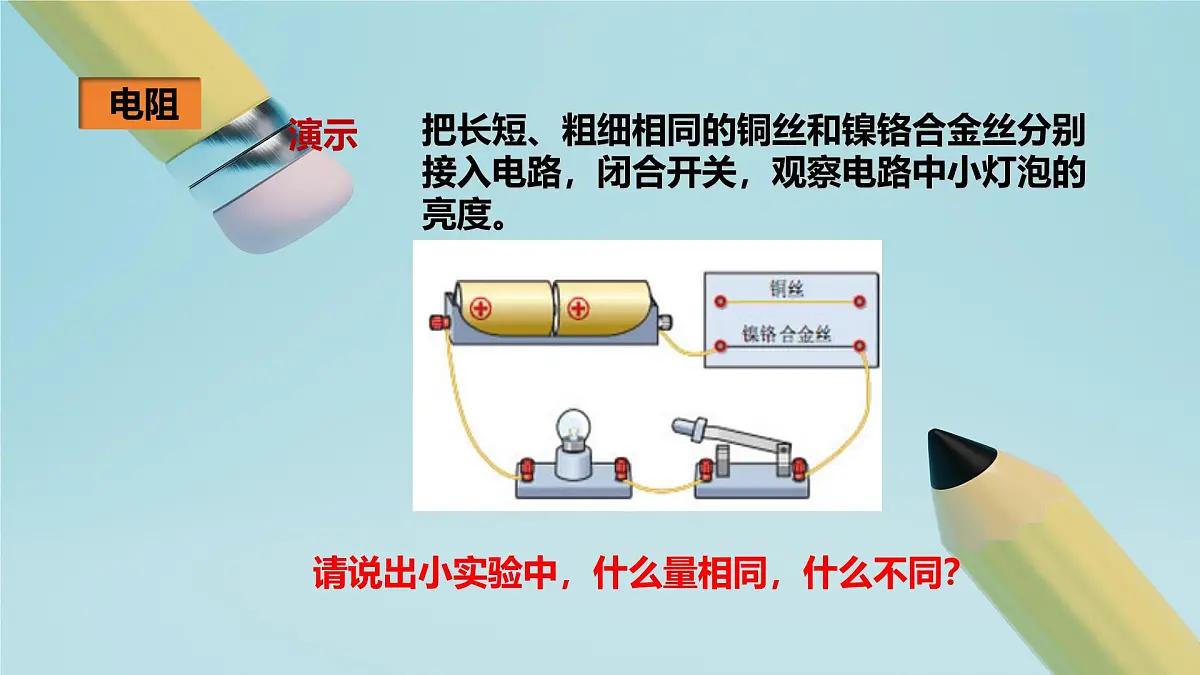 电阻

演示

把长短、粗细相同的铜丝和镍铬合金丝分别接入电路，闭合开关，观察电路中小灯泡的亮度。

铜丝

镍铬合金丝

请说出小实验中，什么量相同，什么不同？